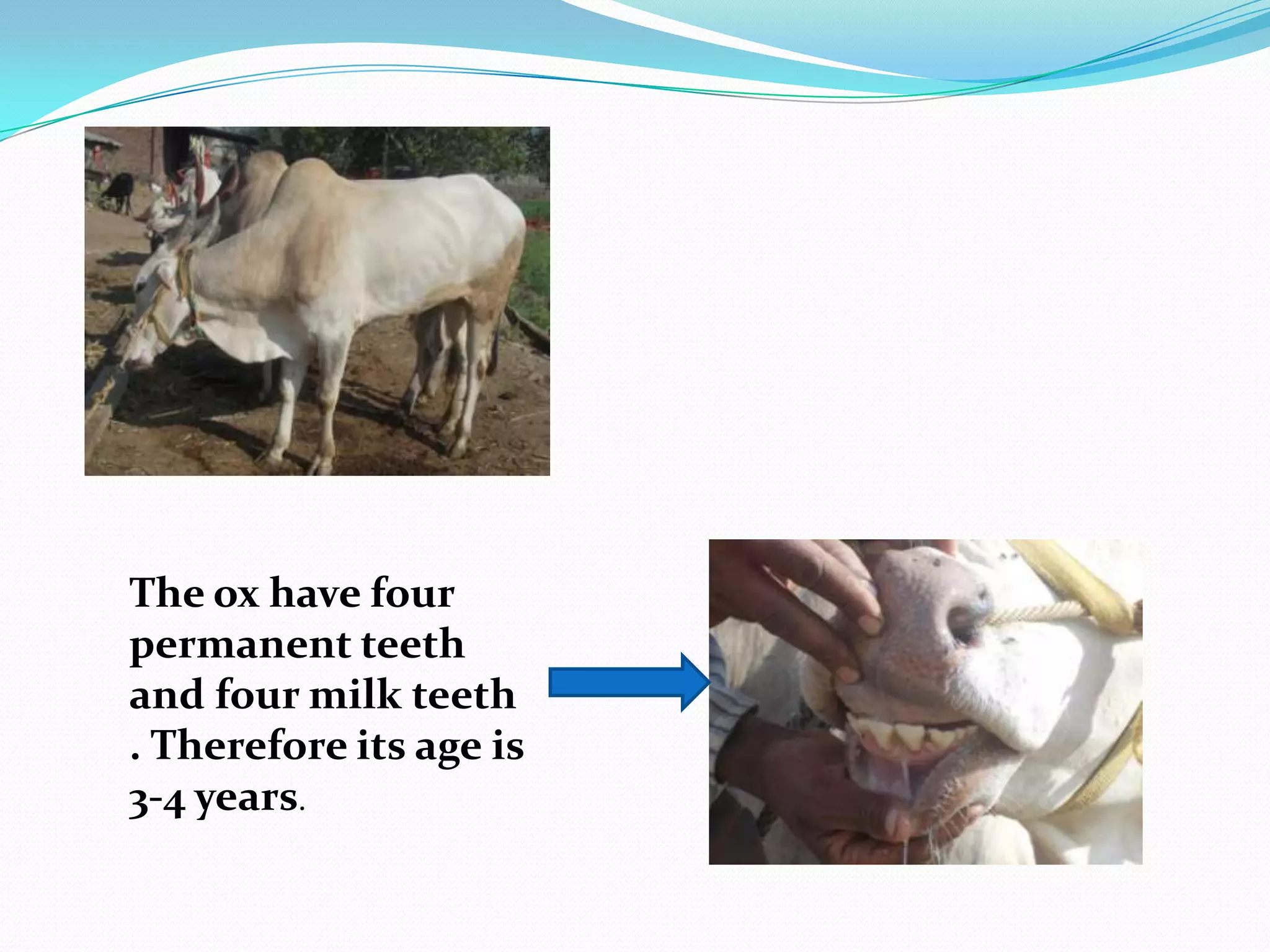 The ox have four permanent teeth and four milk teeth . Therefore its age is 3-4 years.